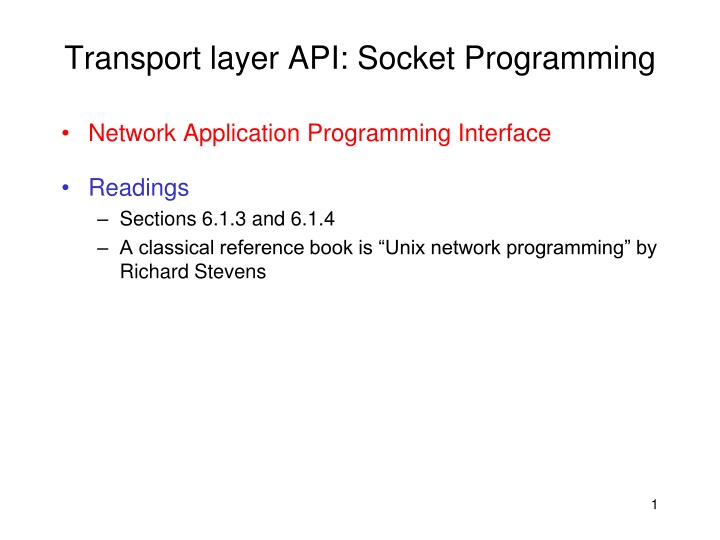 Transport layer API: Socket Programming

• Network Application Programming Interface

• Readings
– Sections 6.1.3 and 6.1.4
– A classical reference book is “Unix network programming” by Richard Stevens

1